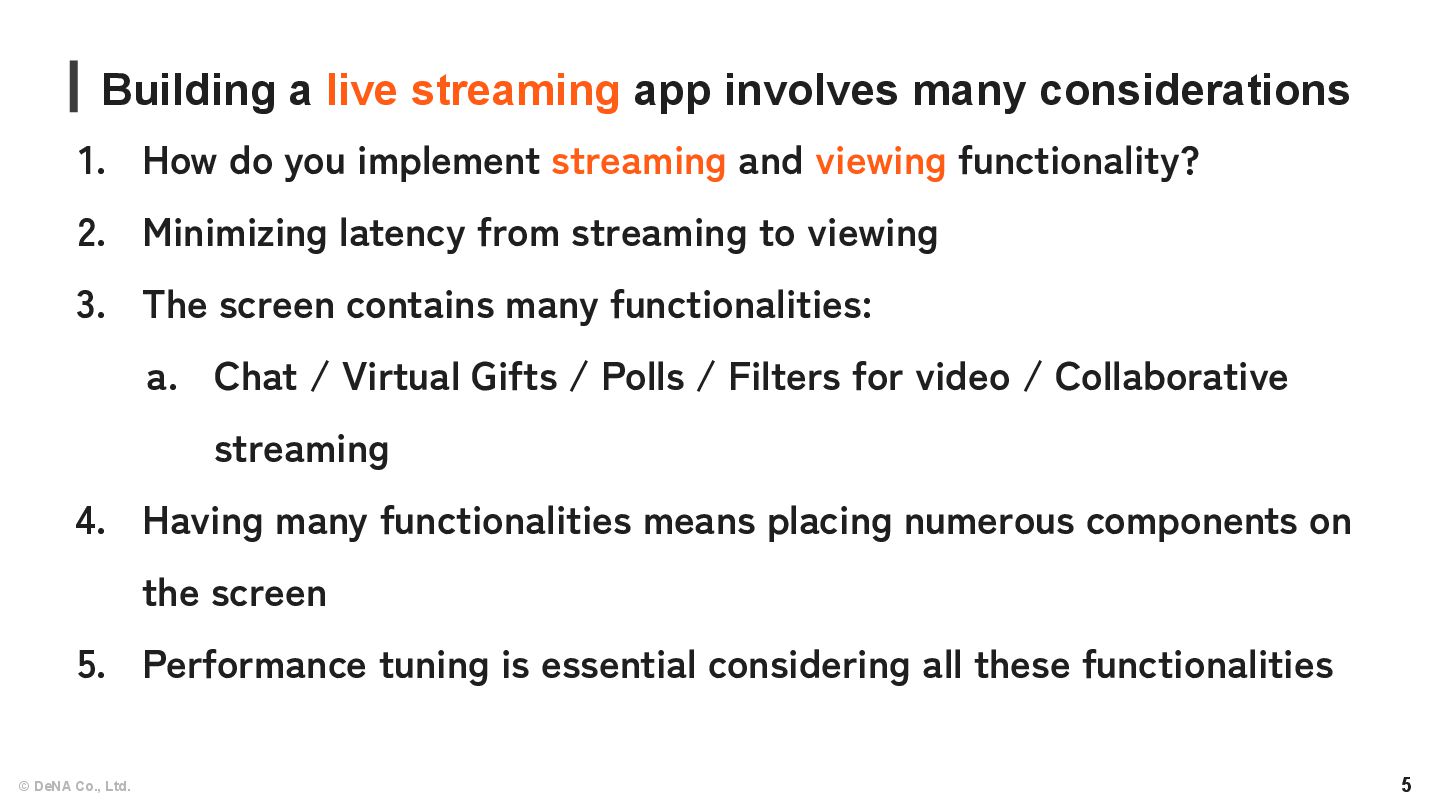 Building a live streaming app involves many considerations

1. How do you implement streaming and viewing functionality?
2. Minimizing latency from streaming to viewing
3. The screen contains many functionalities:
   a. Chat / Virtual Gifts / Polls / Filters for video / Collaborative streaming
4. Having many functionalities means placing numerous components on the screen
5. Performance tuning is essential considering all these functionalities

© DeNA Co., Ltd.

5